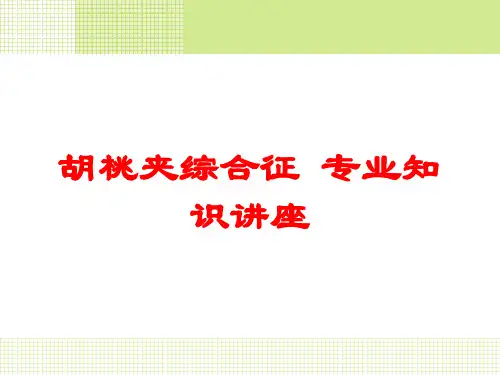 胡桃夹综合征 专业知识讲座